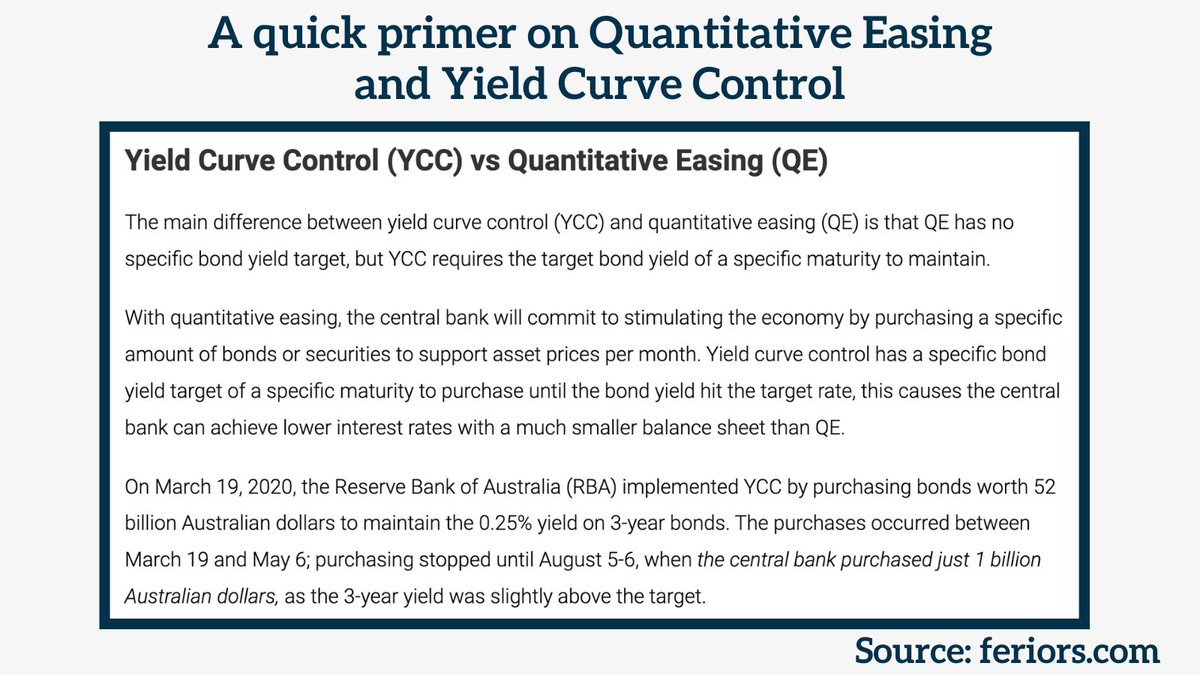 A quick primer on Quantitative Easing and Yield Curve Control

Yield Curve Control (YCC) vs Quantitative Easing (QE)

The main difference between yield curve control (YCC) and quantitative easing (QE) is that QE has no specific bond yield target, but YCC requires the target bond yield of a specific maturity to maintain.

With quantitative easing, the central bank will commit to stimulating the economy by purchasing a specific amount of bonds or securities to support asset prices per month. Yield curve control has a specific bond yield target of a specific maturity to purchase until the bond yield hit the target rate, this causes the central bank can achieve lower interest rates with a much smaller balance sheet than QE.

On March 19, 2020, the Reserve Bank of Australia (RBA) implemented YCC by purchasing bonds worth 52 billion Australian dollars to maintain the 0.25% yield on 3-year bonds. The purchases occurred between March 19 and May 6; purchasing stopped until August 5-6, when the central bank purchased just 1 billion Australian dollars, as the 3-year yield was slightly above the target.

Source: feriors.com